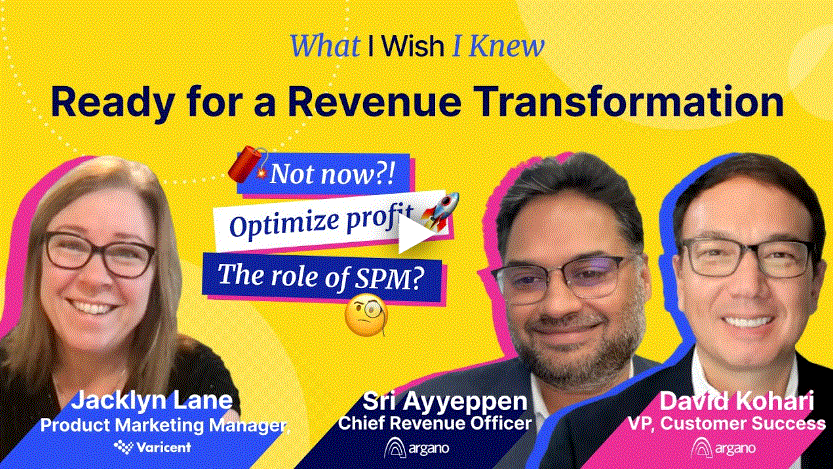 What I Wish I Knew

Ready for a Revenue Transformation

Not now?!

Optimize profit

The role of SPM?

Jacklyn Lane
Product Marketing Manager
Varicent

Sri Ayyeppen
Chief Revenue Officer
argano

David Kohari
VP, Customer Success
argano